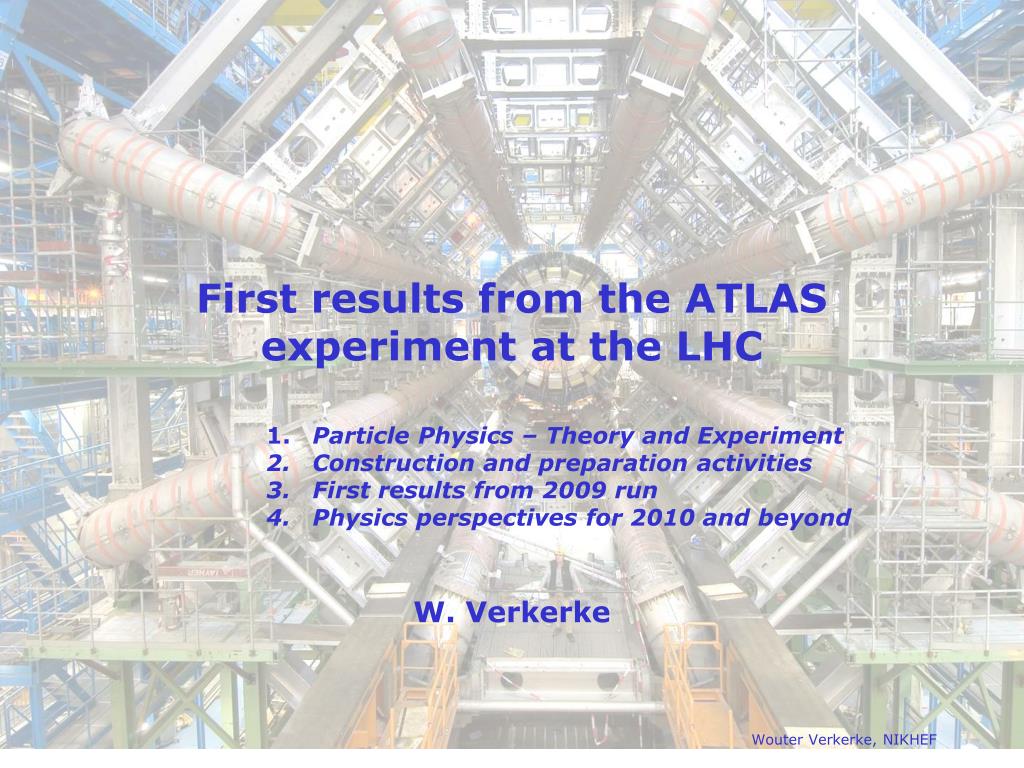 First results from the ATLAS experiment at the LHC

1. Particle Physics – Theory and Experiment
2. Construction and preparation activities
3. First results from 2009 run
4. Physics perspectives for 2010 and beyond

W. Verkerke

Wouter Verkerke, NIKHEF